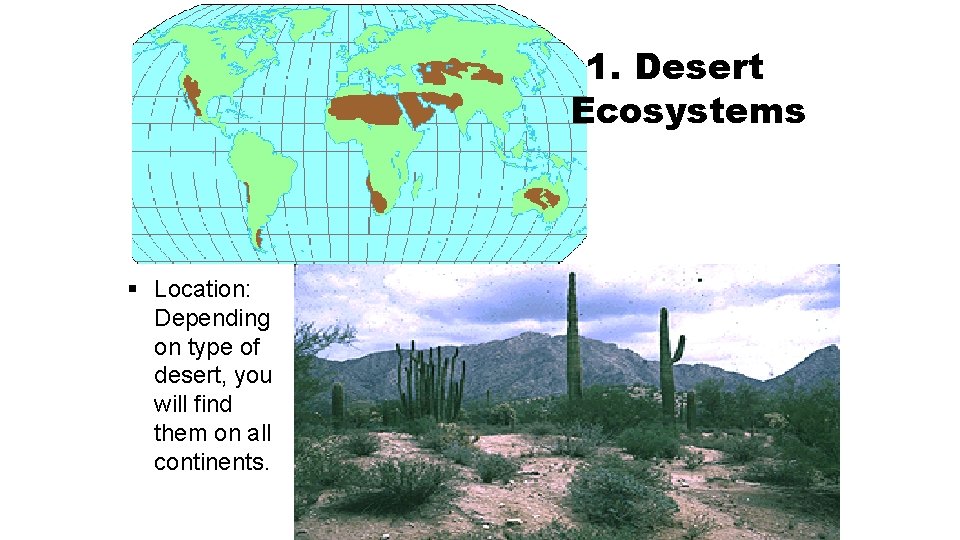 1. Desert Ecosystems

▪ Location: Depending on type of desert, you will find them on all continents.